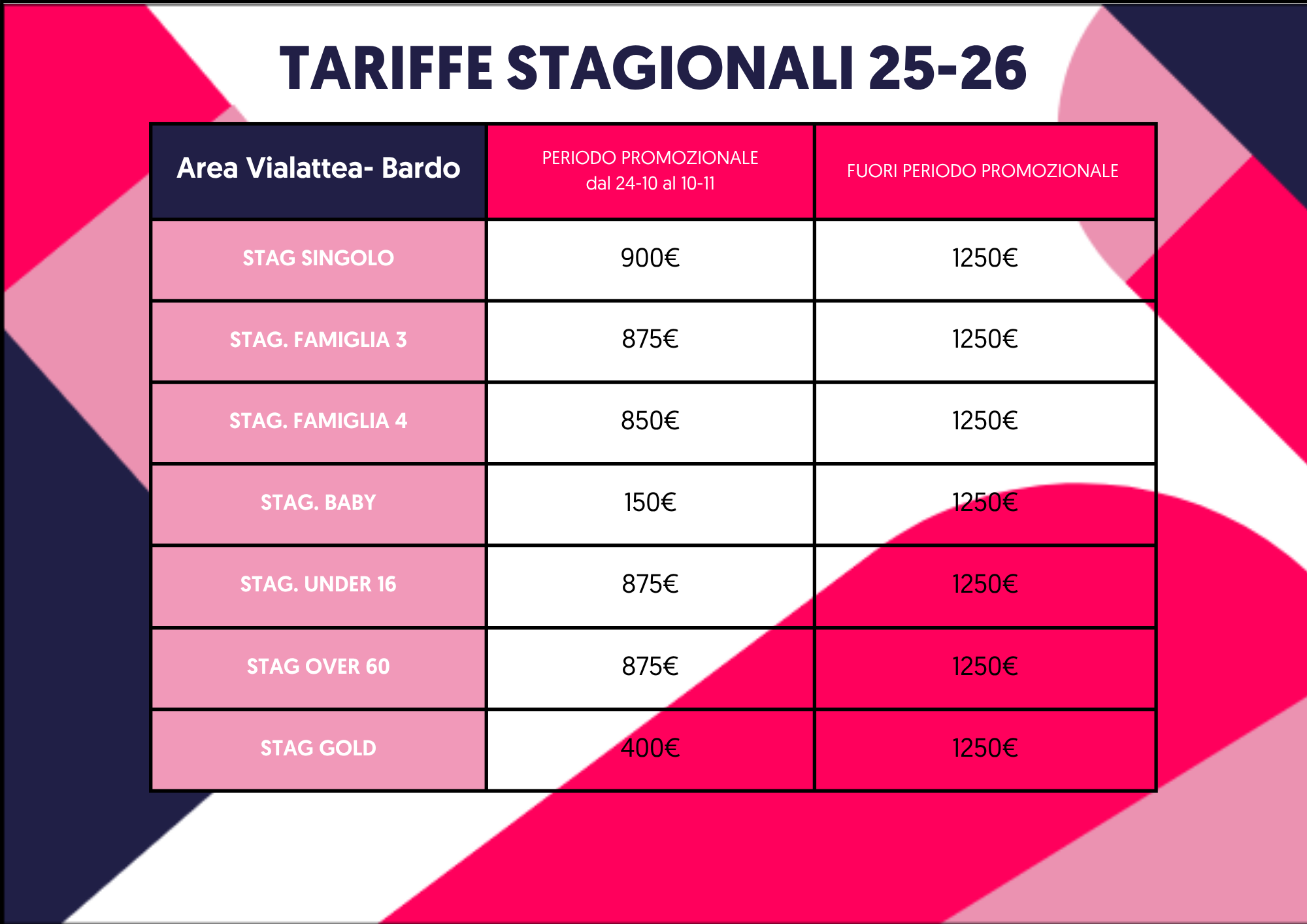 TARIFFE STAGIONALI 25-26

| Area Vialattea- Bardo | PERIODO PROMOZIONALE dal 24-10 al 10-11 | FUORI PERIODO PROMOZIONALE |
|---|---|---|
| STAG SINGOLO | 900€ | 1250€ |
| STAG. FAMIGLIA 3 | 875€ | 1250€ |
| STAG. FAMIGLIA 4 | 850€ | 1250€ |
| STAG. BABY | 150€ | 1250€ |
| STAG. UNDER 16 | 875€ | 1250€ |
| STAG OVER 60 | 875€ | 1250€ |
| STAG GOLD | 400€ | 1250€ |